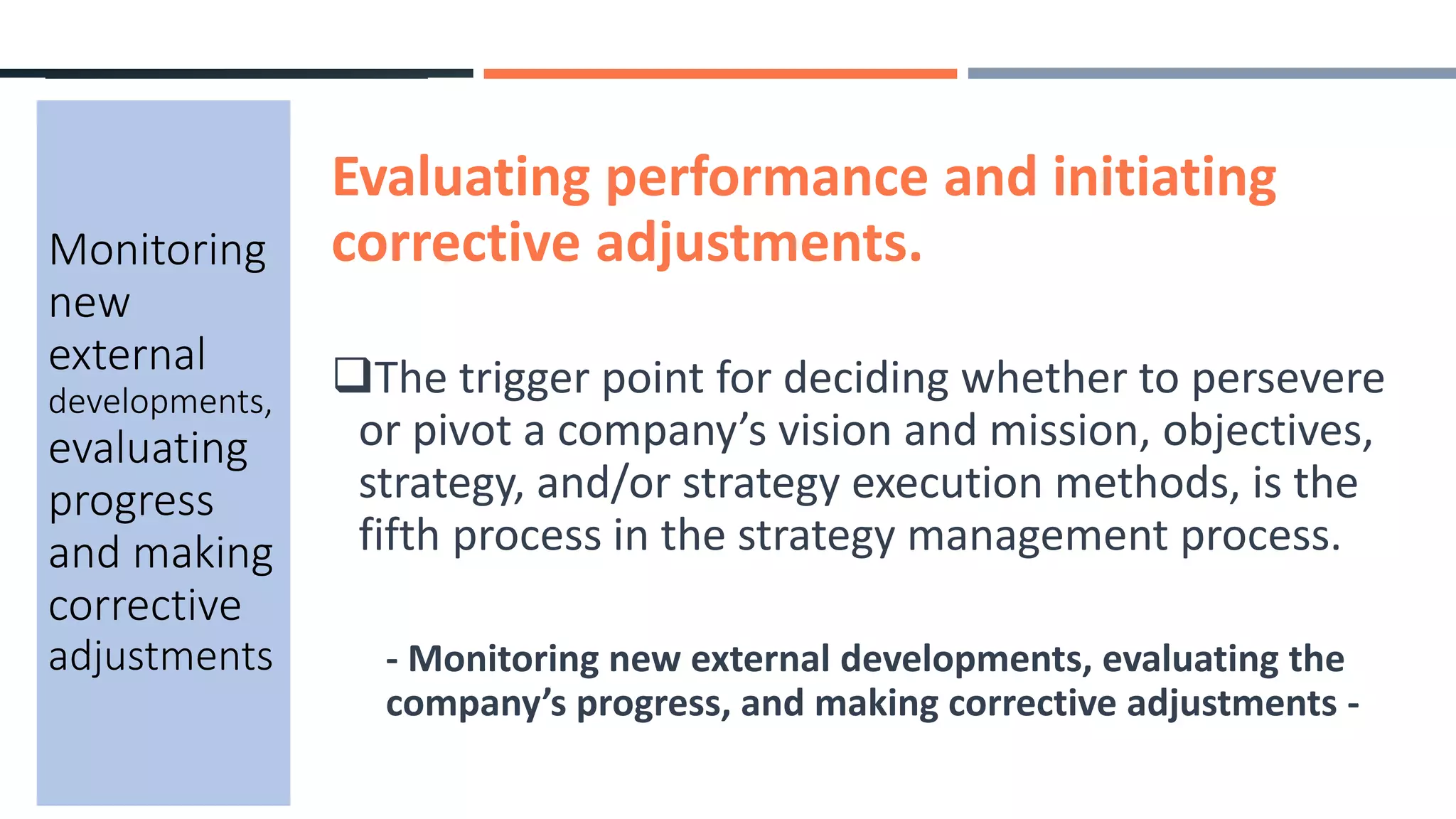 Monitoring new external developments, evaluating progress and making corrective adjustments

Evaluating performance and initiating corrective adjustments.

❑The trigger point for deciding whether to persevere or pivot a company's vision and mission, objectives, strategy, and/or strategy execution methods, is the fifth process in the strategy management process.

- Monitoring new external developments, evaluating the company's progress, and making corrective adjustments -